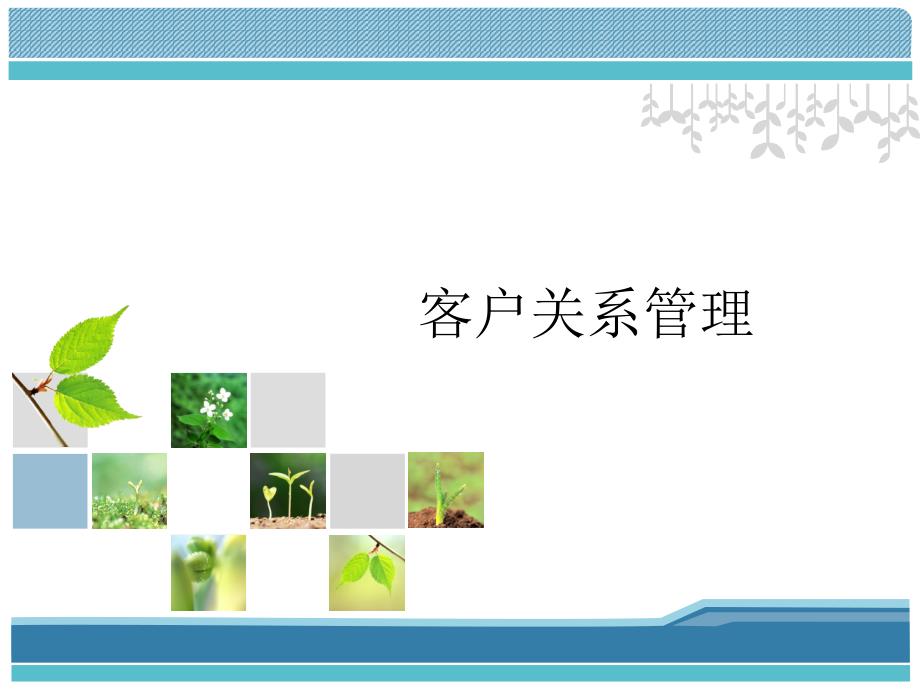 客户关系管理